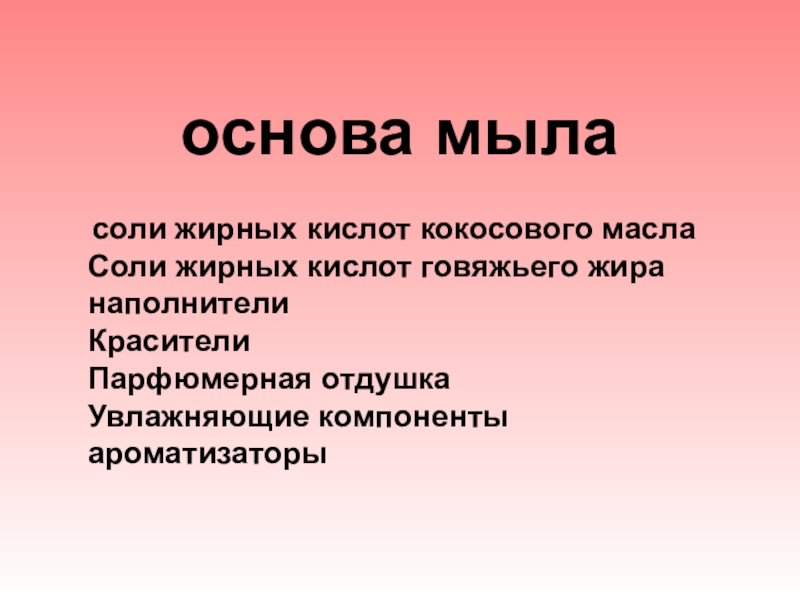 основа мыла

соли жирных кислот кокосового масла
Соли жирных кислот говяжьего жира
наполнители
Красители
Парфюмерная отдушка
Увлажняющие компоненты
ароматизаторы